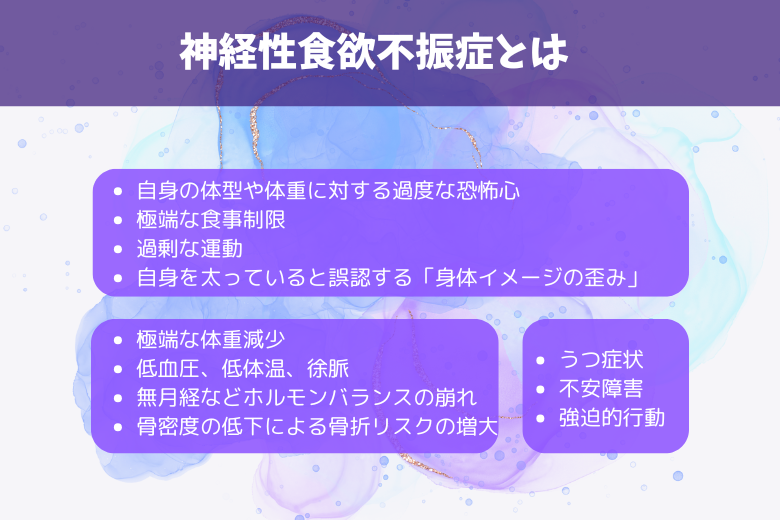 神経性食欲不振症とは

- 自身の体型や体重に対する過度な恐怖心
- 極端な食事制限
- 過剰な運動
- 自身を太っていると誤認する「身体イメージの歪み」

- 極端な体重減少
- 低血圧、低体温、徐脈
- 無月経などホルモンバランスの崩れ
- 骨密度の低下による骨折リスクの増大

- うつ症状
- 不安障害
- 強迫的行動